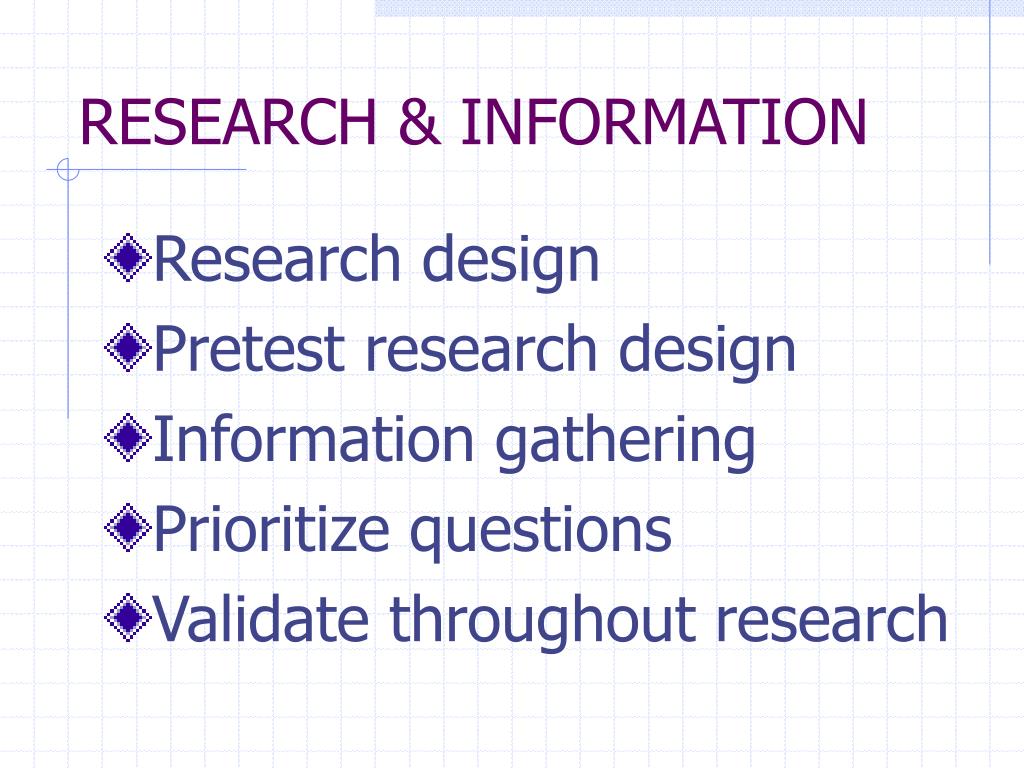 RESEARCH & INFORMATION

Research design
Pretest research design
Information gathering
Prioritize questions
Validate throughout research